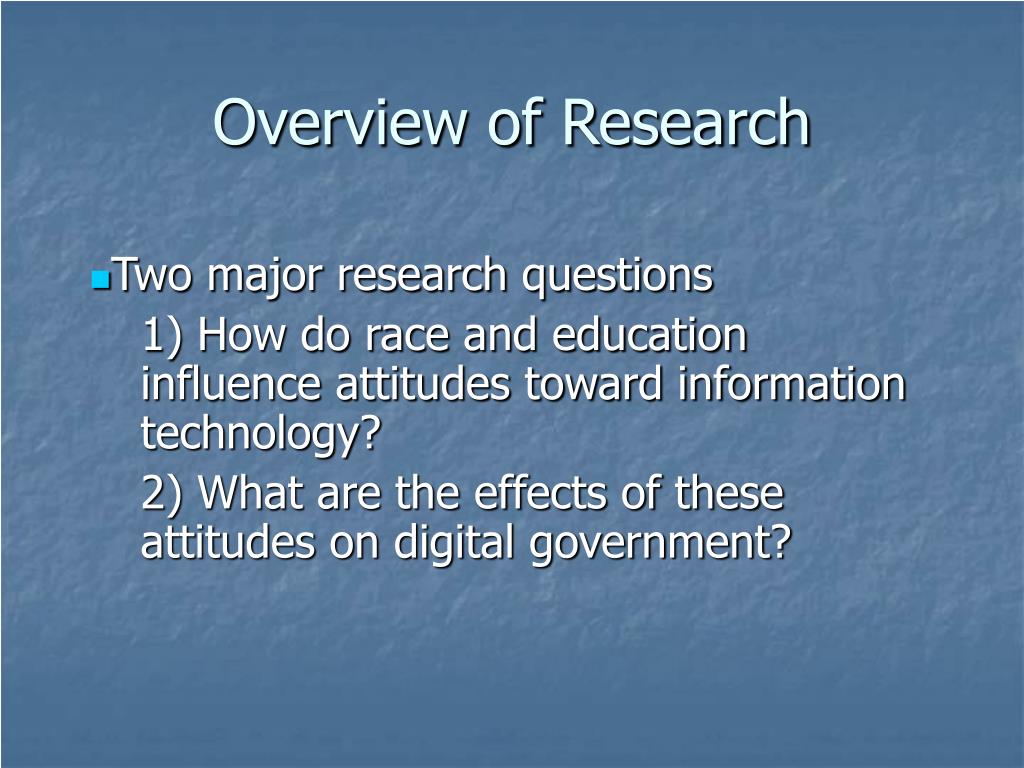 Overview of Research

Two major research questions

1) How do race and education influence attitudes toward information technology?

2) What are the effects of these attitudes on digital government?